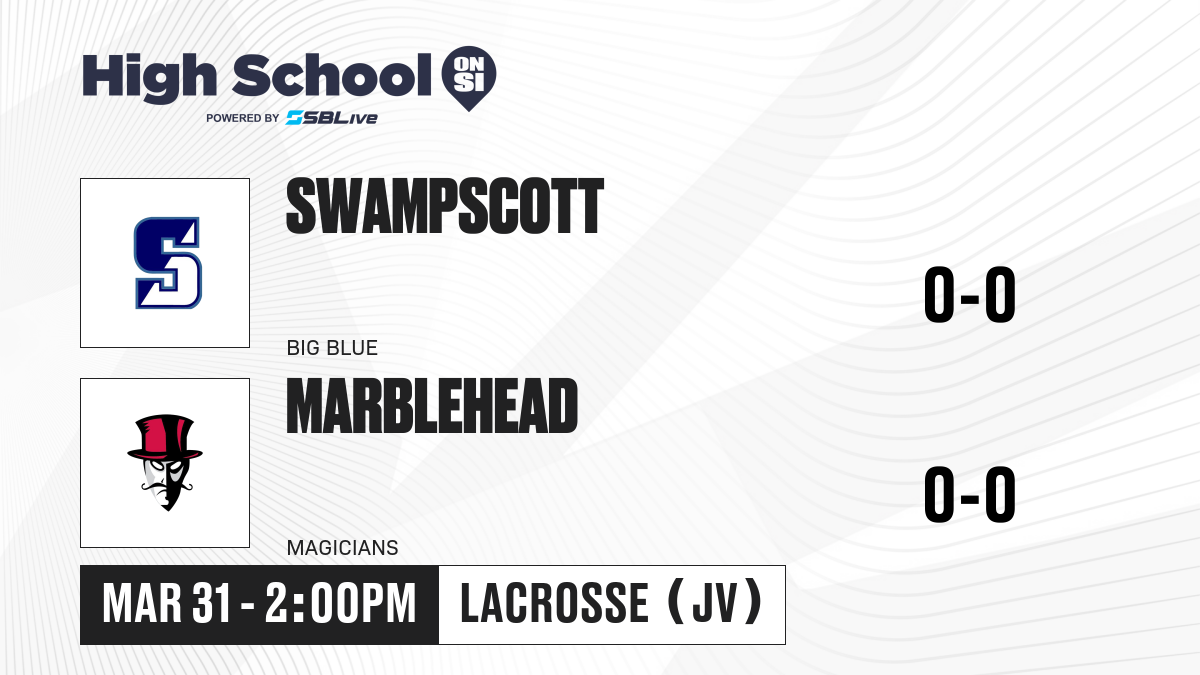 High School ON SI
POWERED BY SBLive

S

SWAMPSCOTT

BIG BLUE

0-0

MARBLEHEAD

MAGICIANS

0-0

MAR 31 - 2:00PM

LACROSSE (JV)